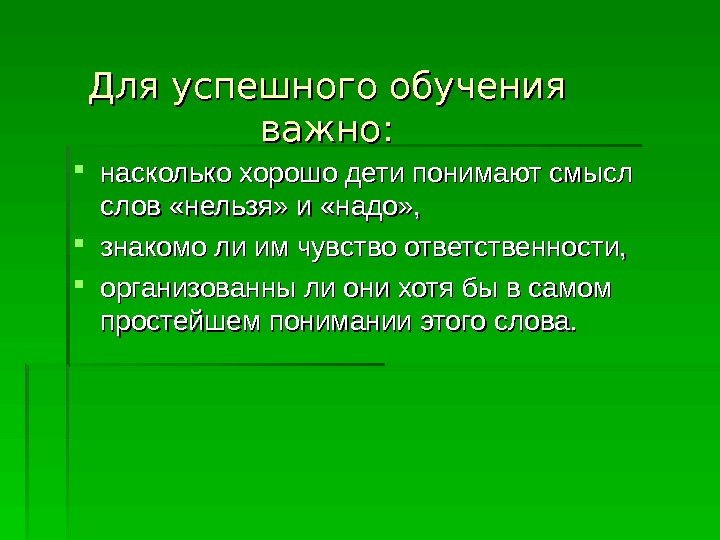 Для успешного обучения важно:

- насколько хорошо дети понимают смысл слов «нельзя» и «надо»,
- знакомо ли им чувство ответственности,
- организованны ли они хотя бы в самом простейшем понимании этого слова.